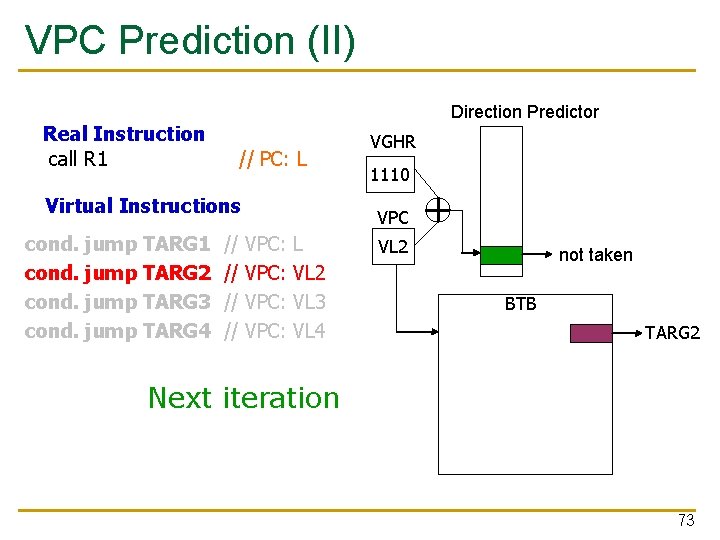 VPC Prediction (II)

Real Instruction
call R1 // PC: L

Virtual Instructions
cond. jump TARG1 // VPC: L
cond. jump TARG2 // VPC: VL2
cond. jump TARG3 // VPC: VL3
cond. jump TARG4 // VPC: VL4

Next iteration

Direction Predictor
VGHR
1110
VPC
VL2
not taken
BTB
TARG2

73